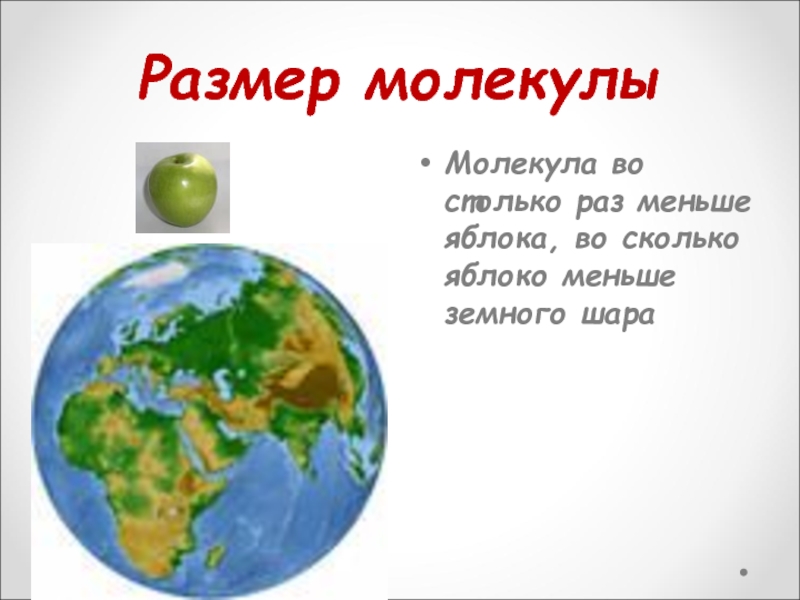 Размер молекулы

• Молекула во столько раз меньше яблока, во сколько яблоко меньше земного шара